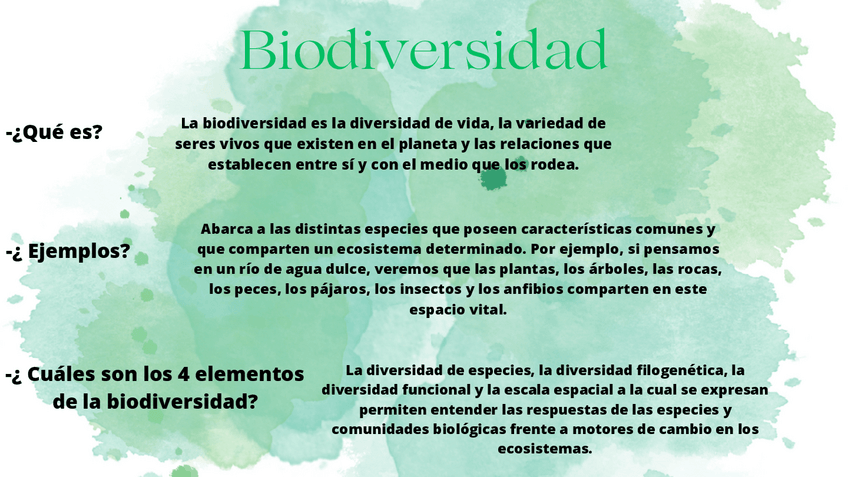 Biodiversidad

-¿Qué es?

La biodiversidad es la diversidad de vida, la variedad de seres vivos que existen en el planeta y las relaciones que establecen entre sí y con el medio que los rodea.

-¿ Ejemplos?

Abarca a las distintas especies que poseen características comunes y que comparten un ecosistema determinado. Por ejemplo, si pensamos en un río de agua dulce, veremos que las plantas, los árboles, las rocas, los peces, los pájaros, los insectos y los anfibios comparten en este espacio vital.

-¿ Cuáles son los 4 elementos de la biodiversidad?

La diversidad de especies, la diversidad filogenética, la diversidad funcional y la escala espacial a la cual se expresan permiten entender las respuestas de las especies y comunidades biológicas frente a motores de cambio en los ecosistemas.